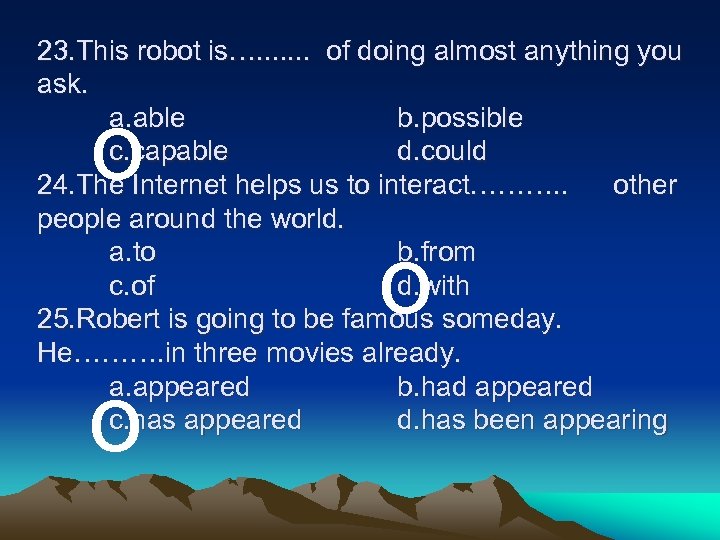 23.This robot is.......... of doing almost anything you ask.

a.able b.possible

c.capable d.could

24.The Internet helps us to interact……….. other people around the world.

a.to b.from

c.of d.with

25.Robert is going to be famous someday. He……….in three movies already.

a.appeared b.had appeared

c.has appeared d.has been appearing